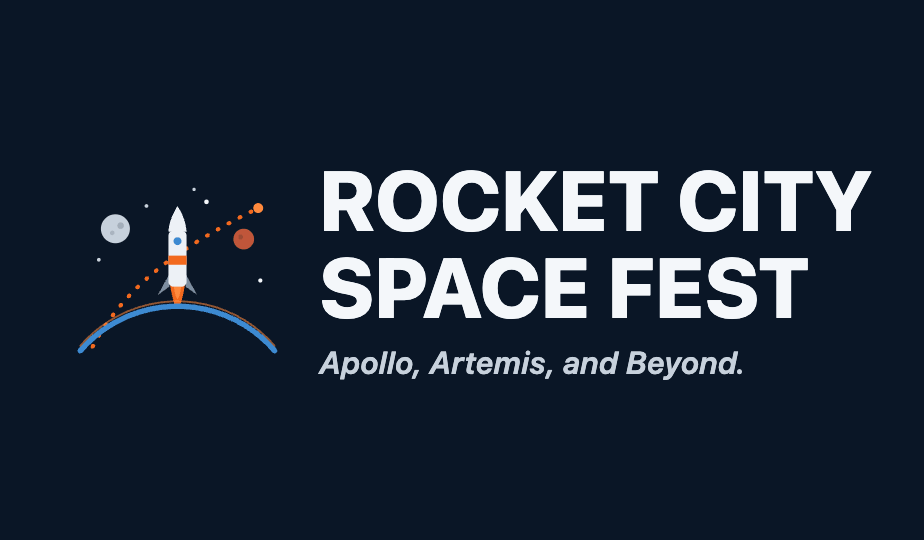 ROCKET CITY SPACE FEST

Apollo, Artemis, and Beyond.